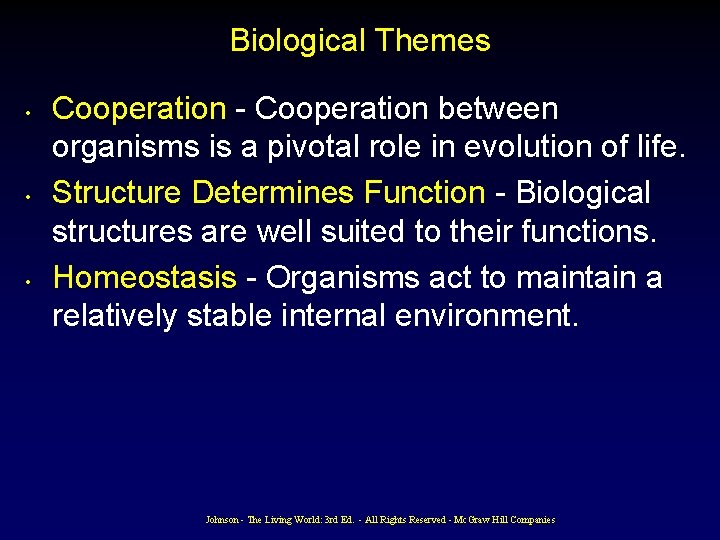 Biological Themes

• Cooperation - Cooperation between organisms is a pivotal role in evolution of life.

• Structure Determines Function - Biological structures are well suited to their functions.

• Homeostasis - Organisms act to maintain a relatively stable internal environment.

Johnson - The Living World: 3rd Ed. - All Rights Reserved - McGraw Hill Companies